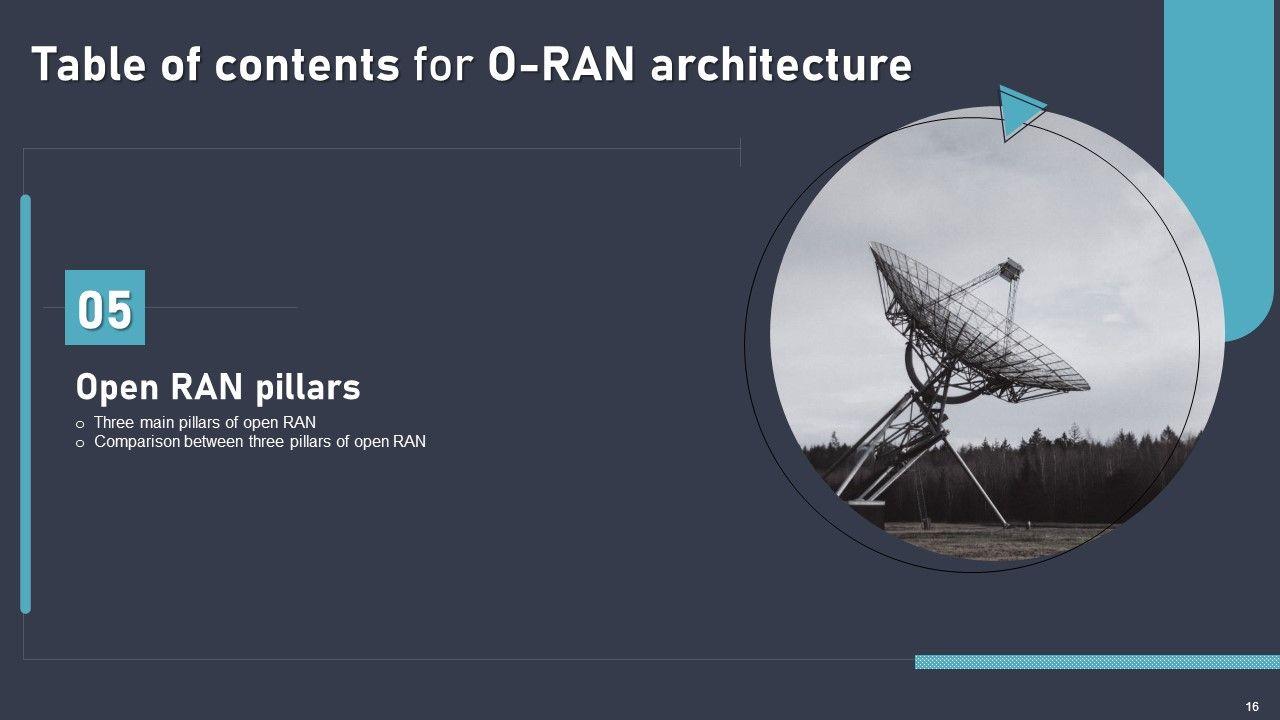 Table of contents for O-RAN architecture

05

Open RAN pillars

o Three main pillars of open RAN
o Comparison between three pillars of open RAN

16